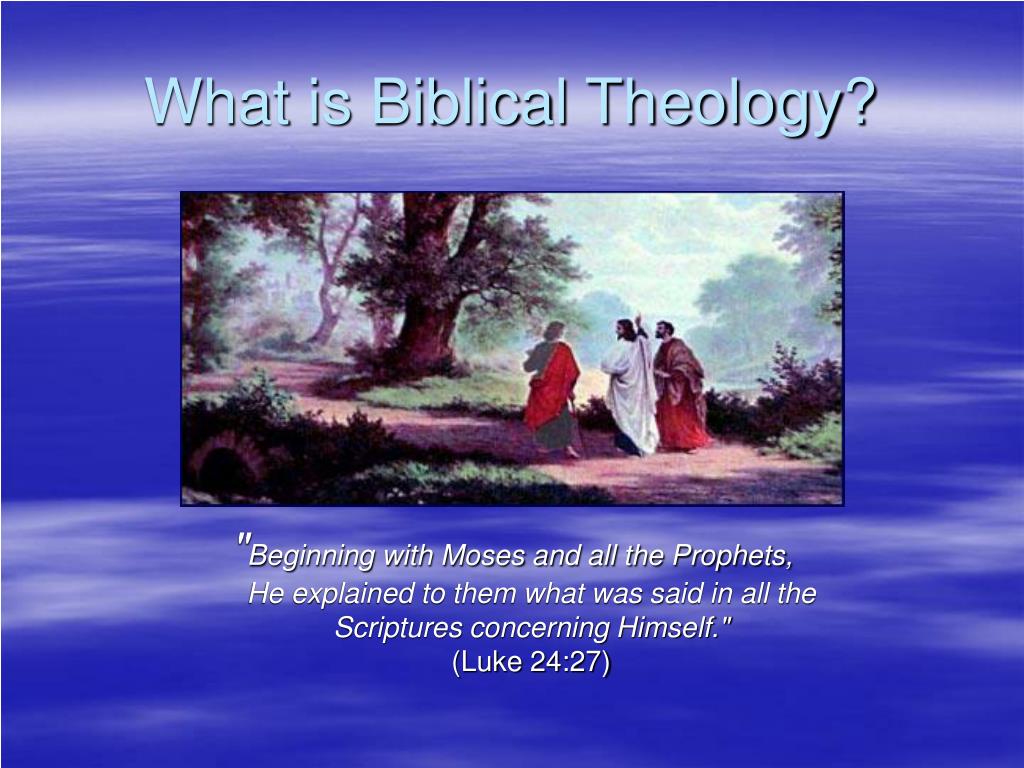 What is Biblical Theology?

"Beginning with Moses and all the Prophets, He explained to them what was said in all the Scriptures concerning Himself."
(Luke 24:27)